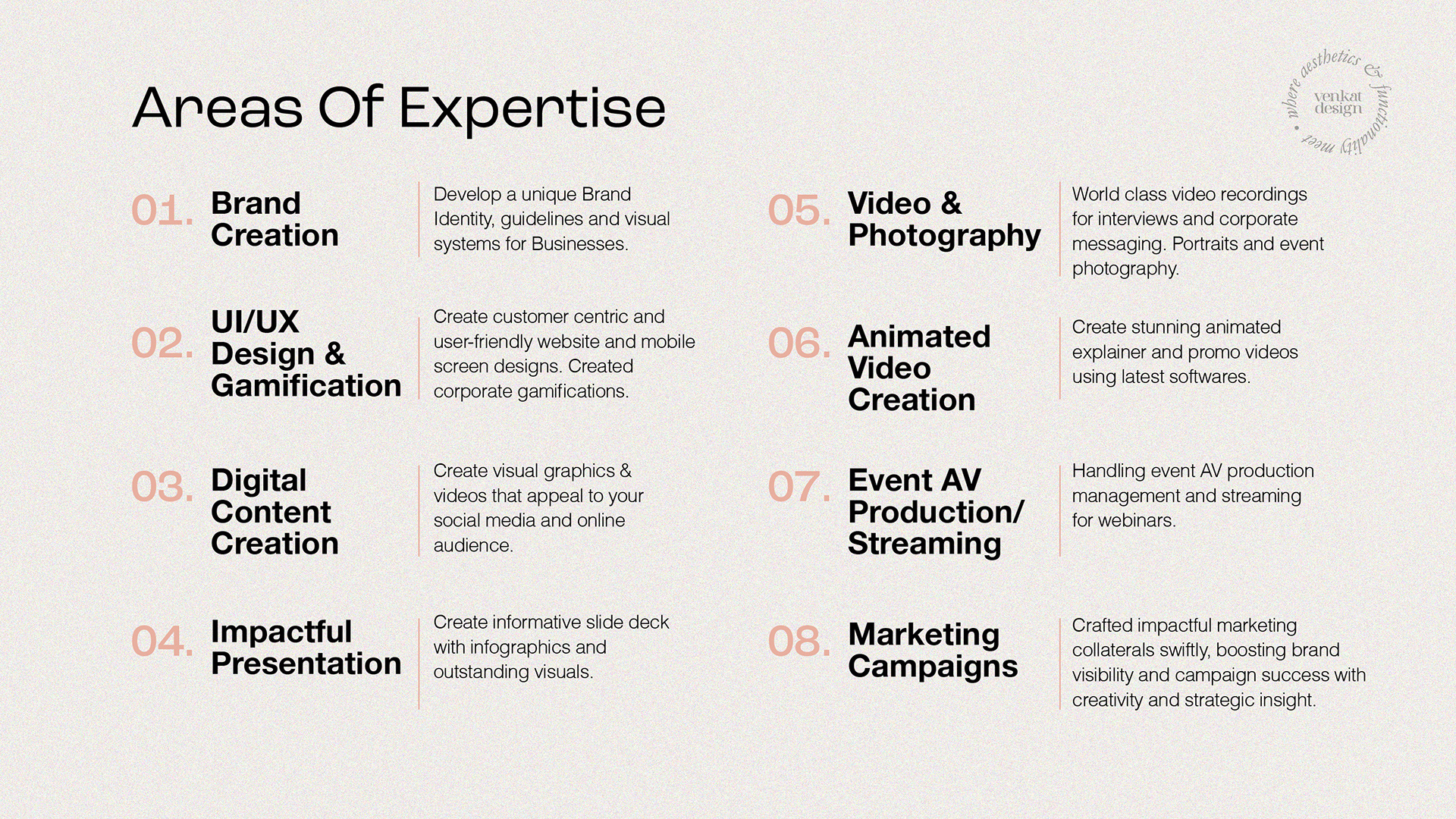 Areas Of Expertise

where aesthetics & functionality meet • venkat design

01. Brand Creation

Develop a unique Brand Identity, guidelines and visual systems for Businesses.

02. UI/UX Design & Gamification

Create customer centric and user-friendly website and mobile screen designs. Created corporate gamifications.

03. Digital Content Creation

Create visual graphics & videos that appeal to your social media and online audience.

04. Impactful Presentation

Create informative slide deck with infographics and outstanding visuals.

05. Video & Photography

World class video recordings for interviews and corporate messaging. Portraits and event photography.

06. Animated Video Creation

Create stunning animated explainer and promo videos using latest softwares.

07. Event AV Production/ Streaming

Handling event AV production management and streaming for webinars.

08. Marketing Campaigns

Crafted impactful marketing collaterals swiftly, boosting brand visibility and campaign success with creativity and strategic insight.